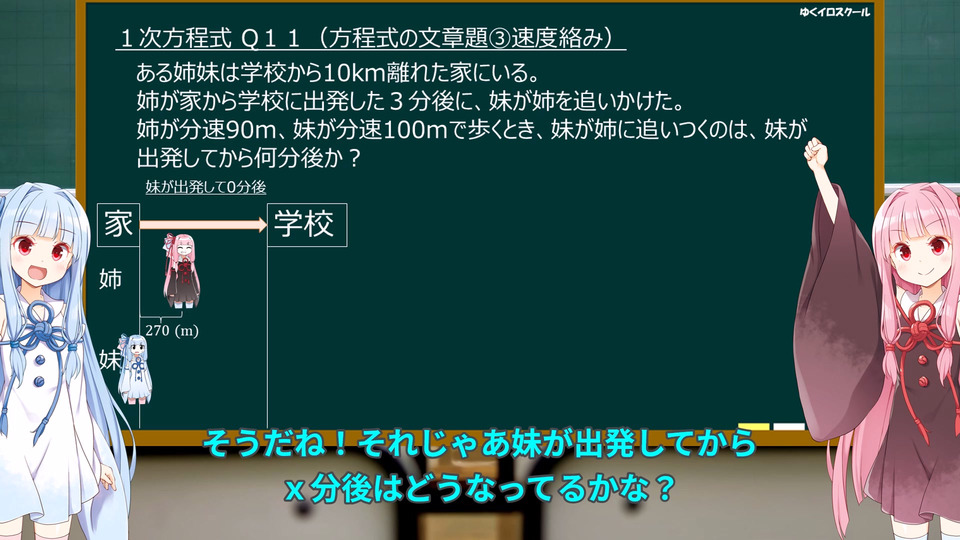 ゆくイロスクール

１次方程式 Ｑ１１（方程式の文章題③速度絡み）

ある姉妹は学校から10km離れた家にいる。
姉が家から学校に出発した３分後に、妹が姉を追いかけた。
姉が分速90m、妹が分速100mで歩くとき、妹が姉に追いつくのは、妹が出発してから何分後か？

妹が出発して0分後

家

学校

姉

270 (m)

妹

そうだね！それじゃあ妹が出発してから
x 分後はどうなってるかな？